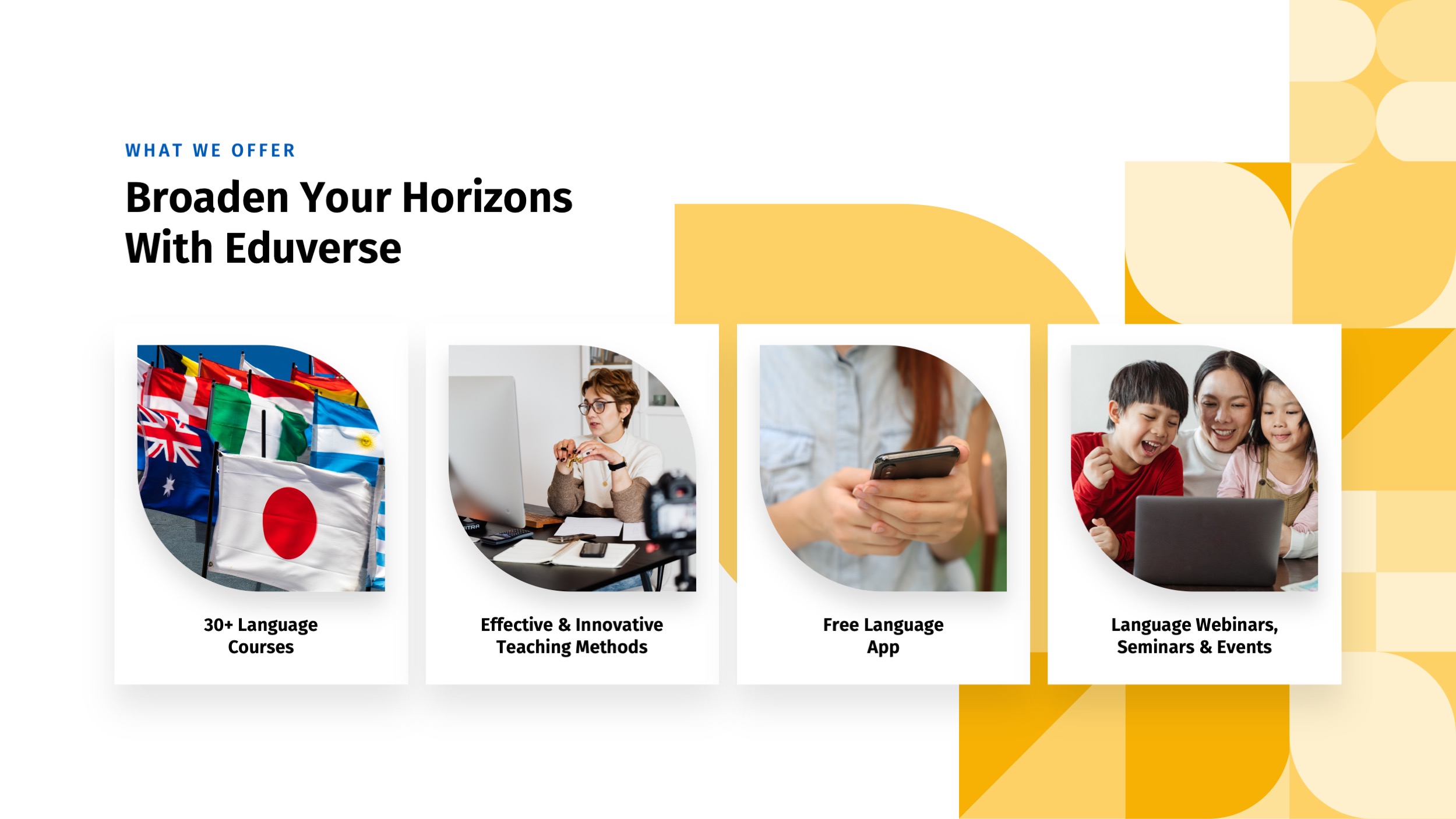 WHAT WE OFFER

Broaden Your Horizons With Eduverse

30+ Language Courses

Effective & Innovative Teaching Methods

Free Language App

Language Webinars, Seminars & Events